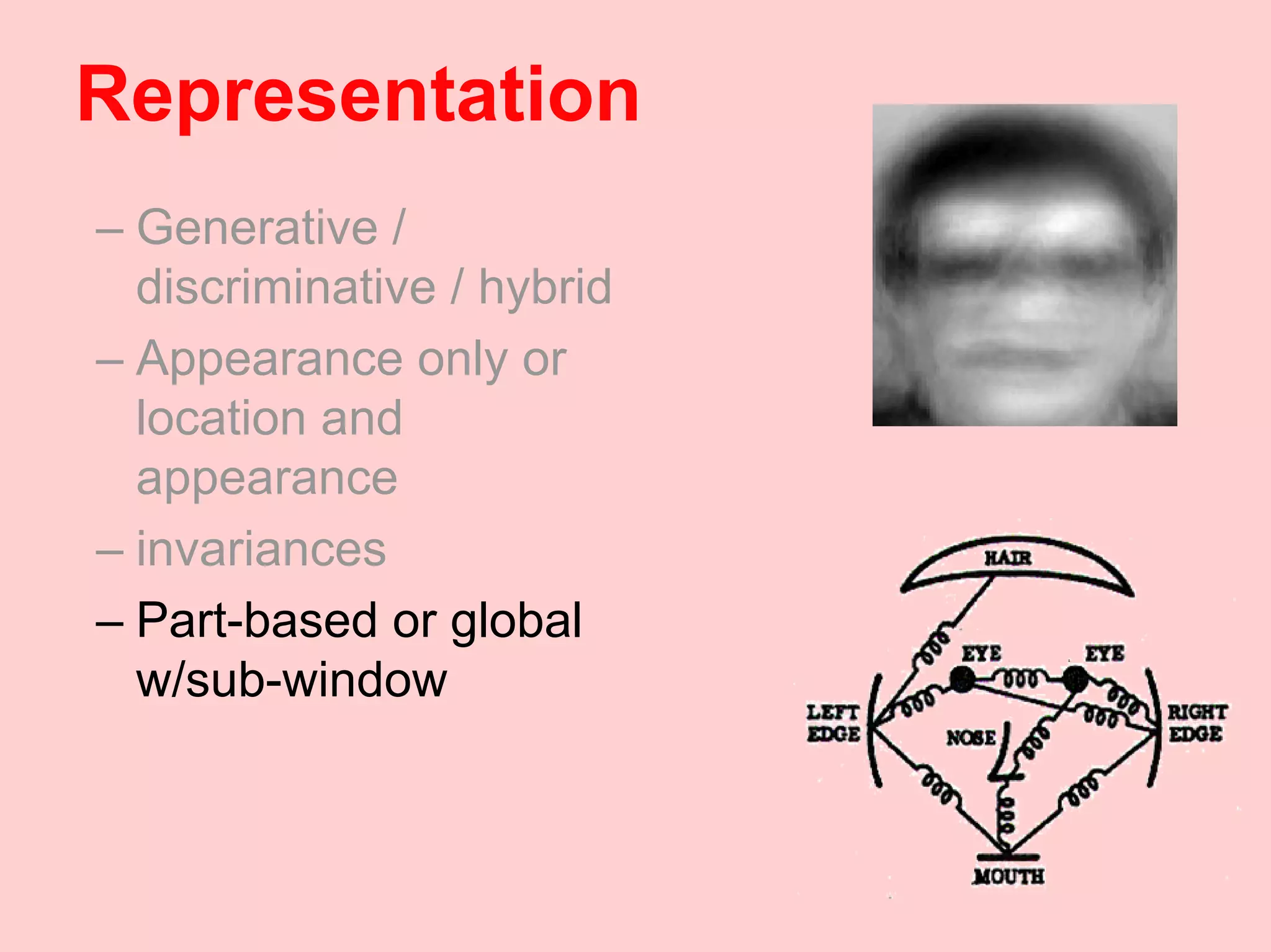 Representation

– Generative / discriminative / hybrid

– Appearance only or location and appearance

– invariances

– Part-based or global w/sub-window

HAIR

EYE

EYE

LEFT EDGE

NOSE

RIGHT EDGE

MOUTH